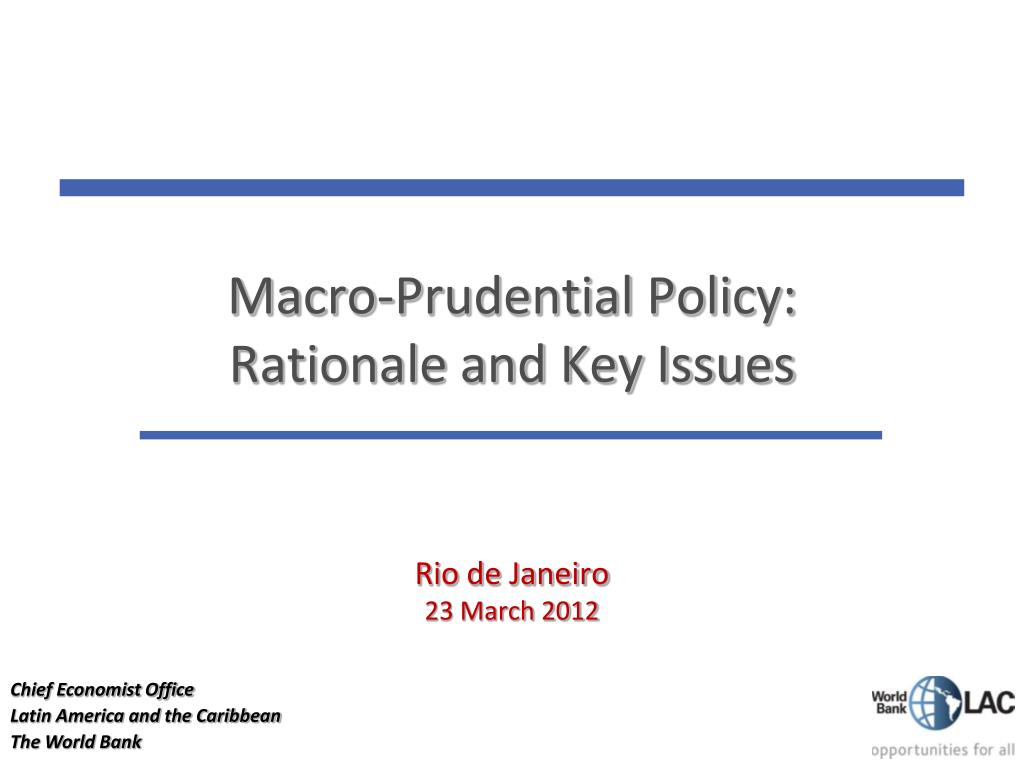 Macro-Prudential Policy: Rationale and Key Issues

Rio de Janeiro
23 March 2012

Chief Economist Office
Latin America and the Caribbean
The World Bank

World Bank LAC
opportunities for all